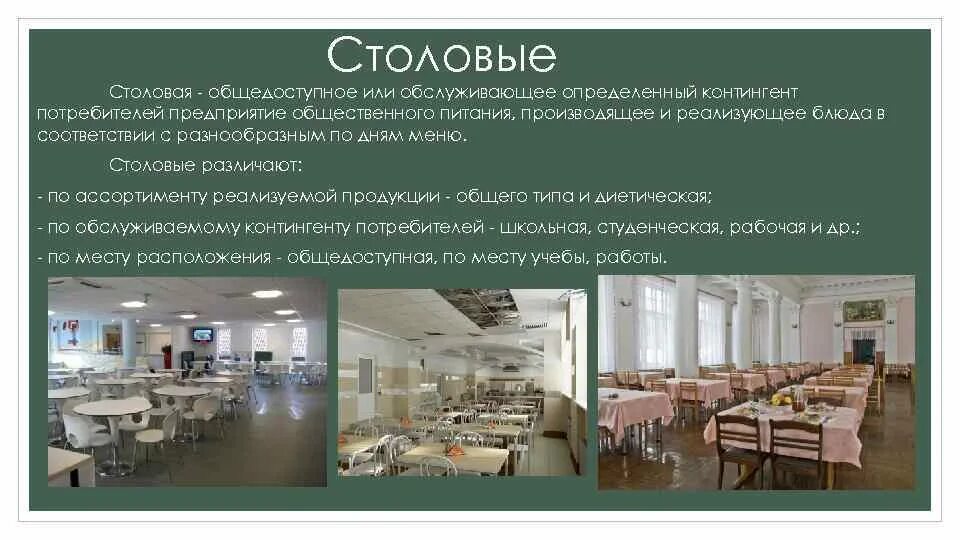 Столовые

Столовая - общедоступное или обслуживающее определенный контингент потребителей предприятие общественного питания, производящее и реализующее блюда в соответствии с разнообразным по дням меню.

Столовые различают:

- по ассортименту реализуемой продукции - общего типа и диетическая;

- по обслуживаемому контингенту потребителей - школьная, студенческая, рабочая и др.;

- по месту расположения - общедоступная, по месту учебы, работы.